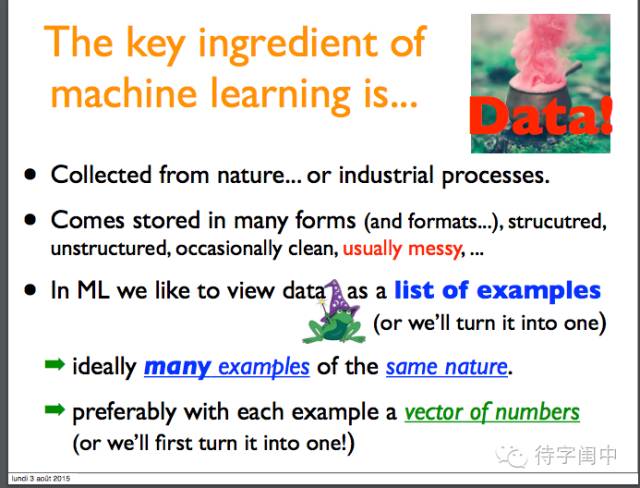 The key ingredient of machine learning is...

Data!

• Collected from nature... or industrial processes.

• Comes stored in many forms (and formats...), strucutred, unstructured, occasionally clean, usually messy, ...

• In ML we like to view data as a list of examples (or we'll turn it into one)

➡ ideally many examples of the same nature.

➡ preferably with each example a vector of numbers (or we'll first turn it into one!)

待字闺中

lundi 3 août 2015